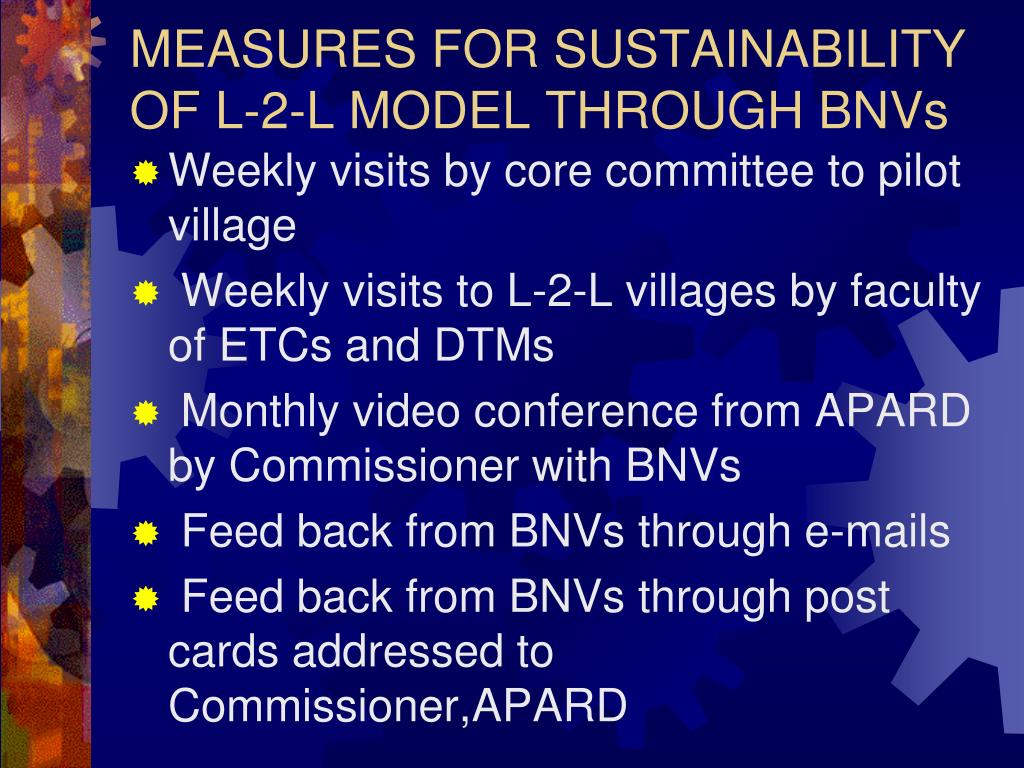 MEASURES FOR SUSTAINABILITY OF L-2-L MODEL THROUGH BNVs

Weekly visits by core committee to pilot village

Weekly visits to L-2-L villages by faculty of ETCs and DTMs

Monthly video conference from APARD by Commissioner with BNVs

Feed back from BNVs through e-mails

Feed back from BNVs through post cards addressed to Commissioner,APARD